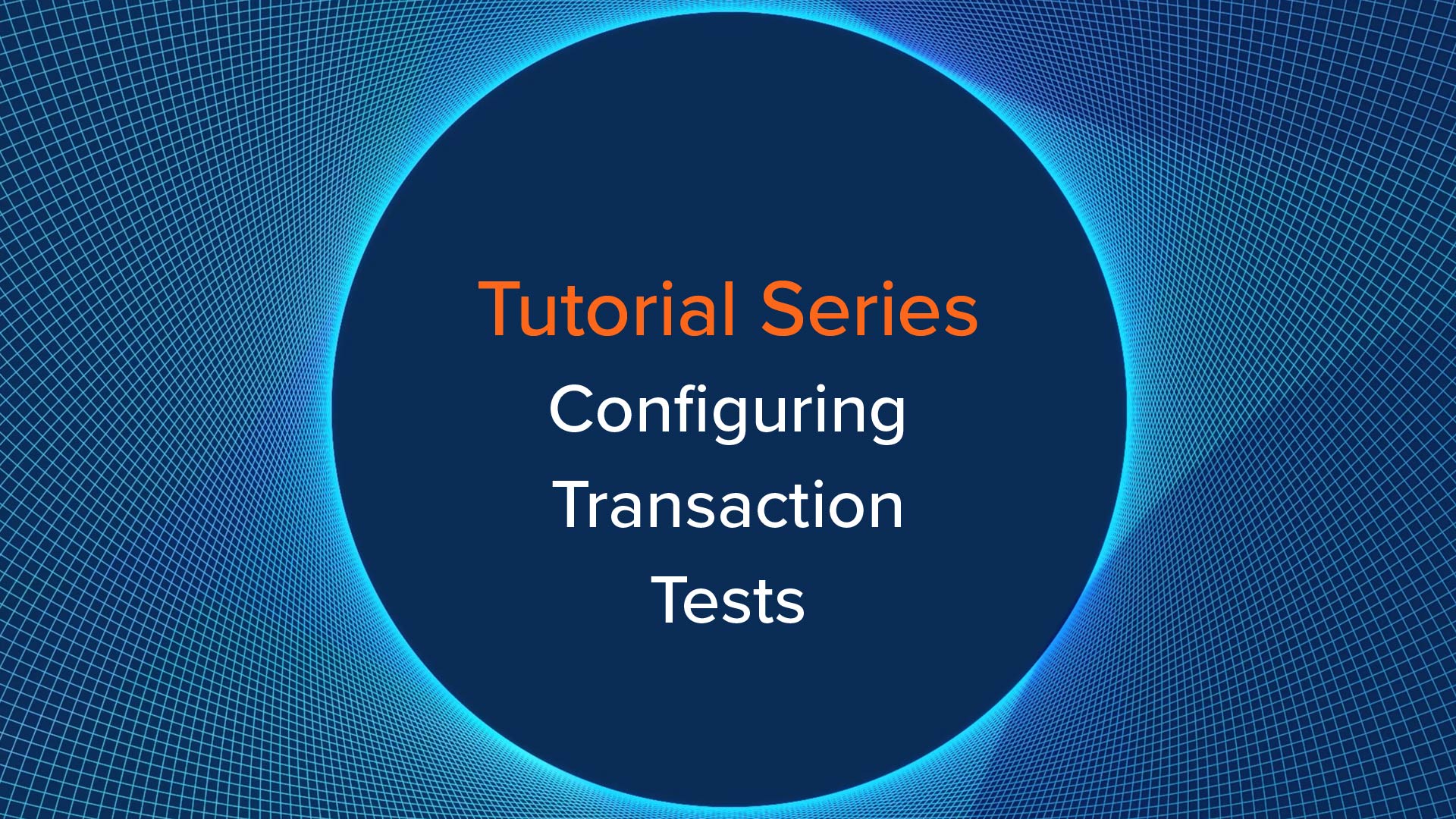 Tutorial Series

Configuring Transaction Tests